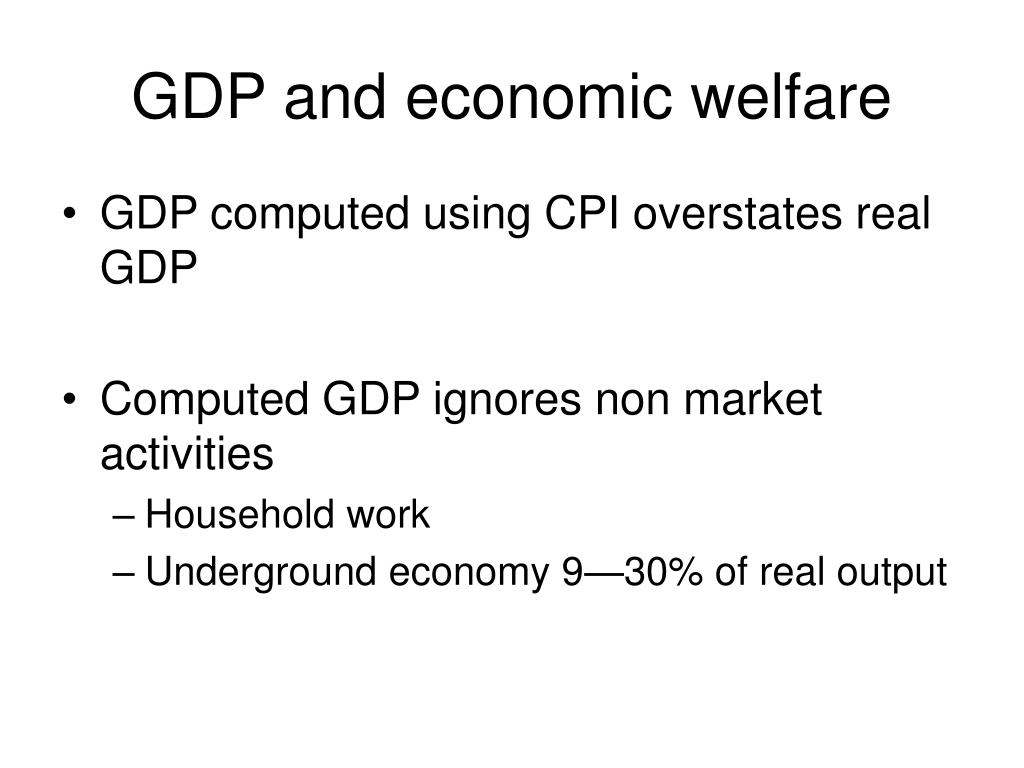 GDP and economic welfare

• GDP computed using CPI overstates real GDP

• Computed GDP ignores non market activities
– Household work
– Underground economy 9—30% of real output